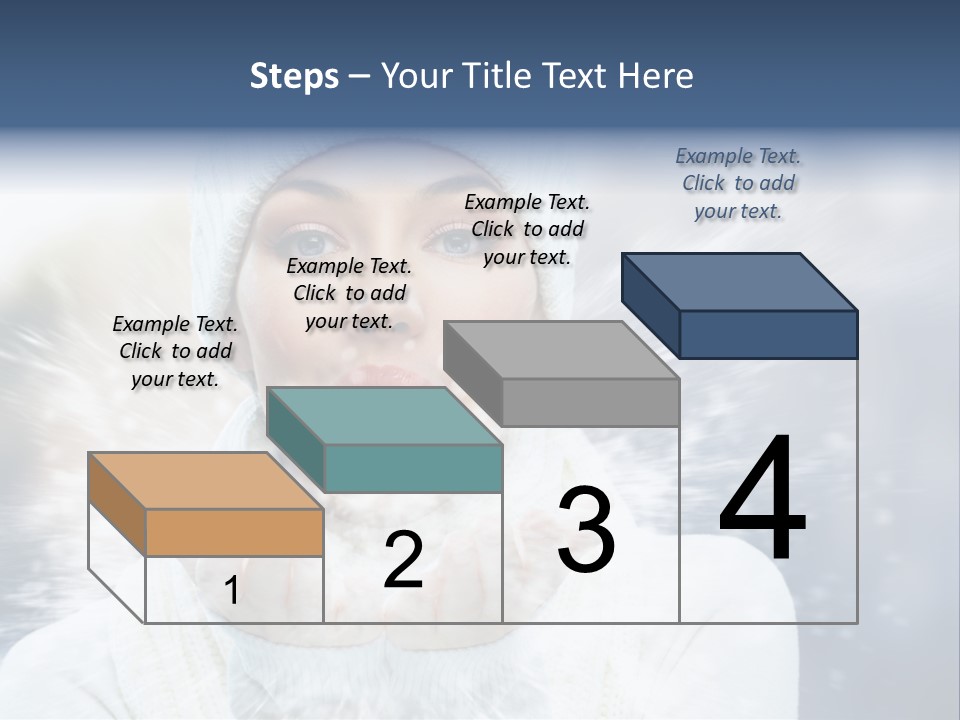 Steps – Your Title Text Here

Example Text. Click to add your text.

Example Text. Click to add your text.

Example Text. Click to add your text.

Example Text. Click to add your text.

1

2

3

4